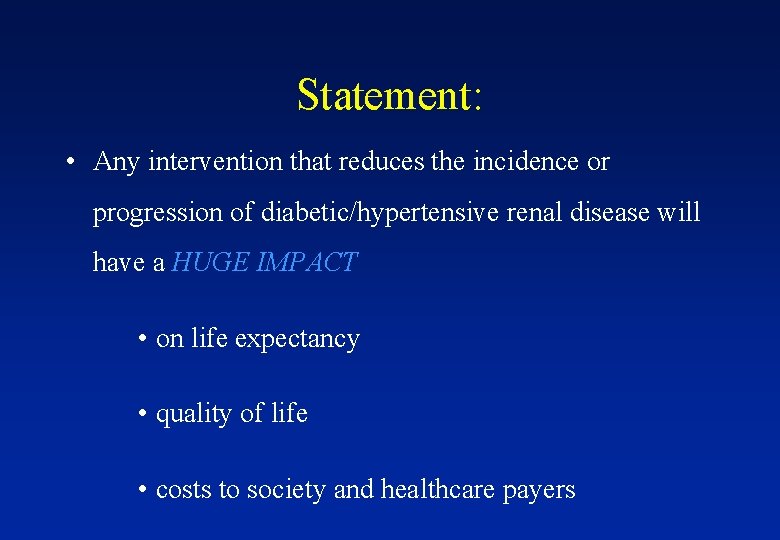 Statement:

• Any intervention that reduces the incidence or progression of diabetic/hypertensive renal disease will have a HUGE IMPACT

• on life expectancy

• quality of life

• costs to society and healthcare payers